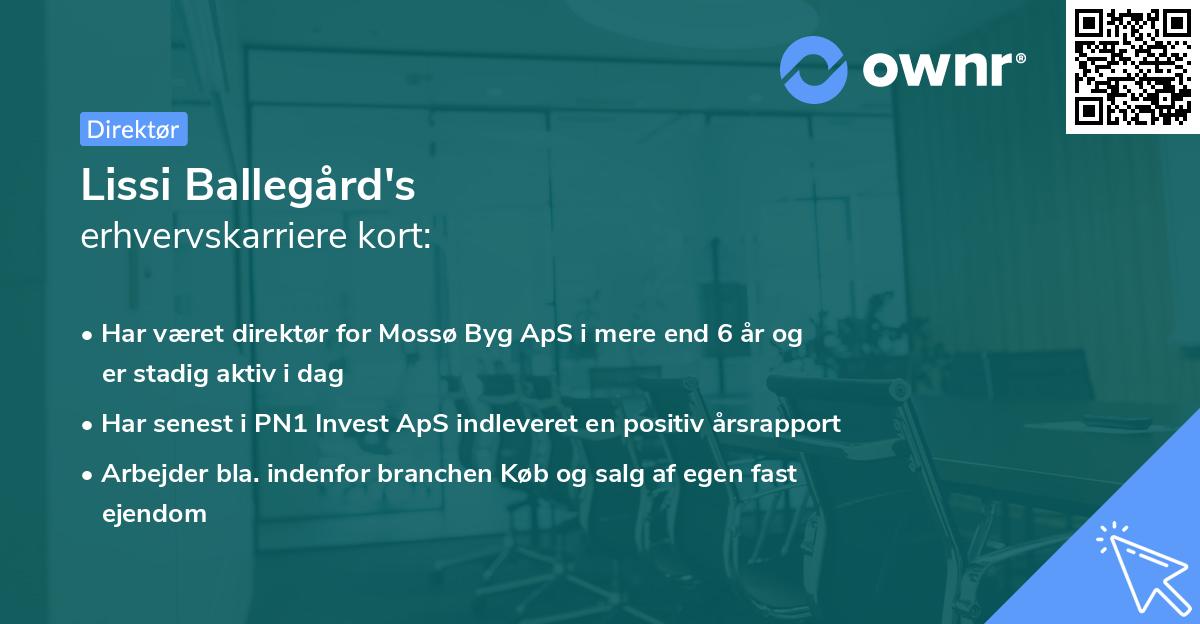 ownr®

Direktør

Lissi Ballegård's
erhvervskarriere kort:

• Har været direktør for Mossø Byg ApS i mere end 6 år og er stadig aktiv i dag
• Har senest i PN1 Invest ApS indleveret en positiv årsrapport
• Arbejder bla. indenfor branchen Køb og salg af egen fast ejendom